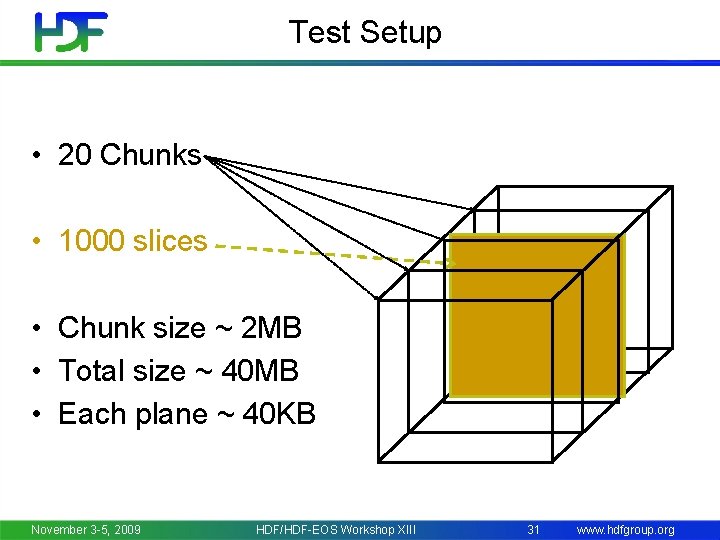 HDF

Test Setup

• 20 Chunks

• 1000 slices

• Chunk size ~ 2MB
• Total size ~ 40MB
• Each plane ~ 40KB

November 3-5, 2009 HDF/HDF-EOS Workshop XIII 31 www.hdfgroup.org